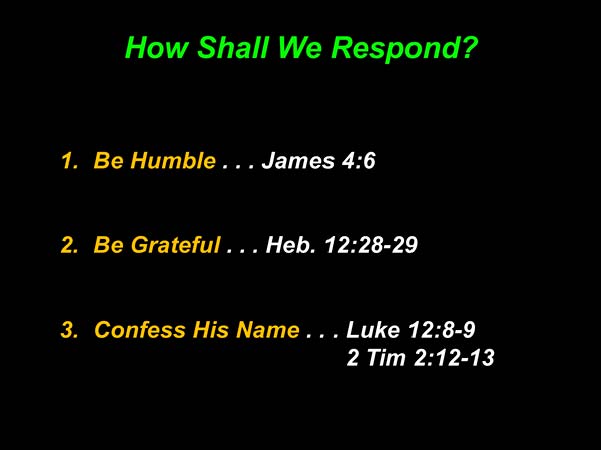 How Shall We Respond?

1. Be Humble . . . James 4:6

2. Be Grateful . . . Heb. 12:28-29

3. Confess His Name . . . Luke 12:8-9
2 Tim 2:12-13